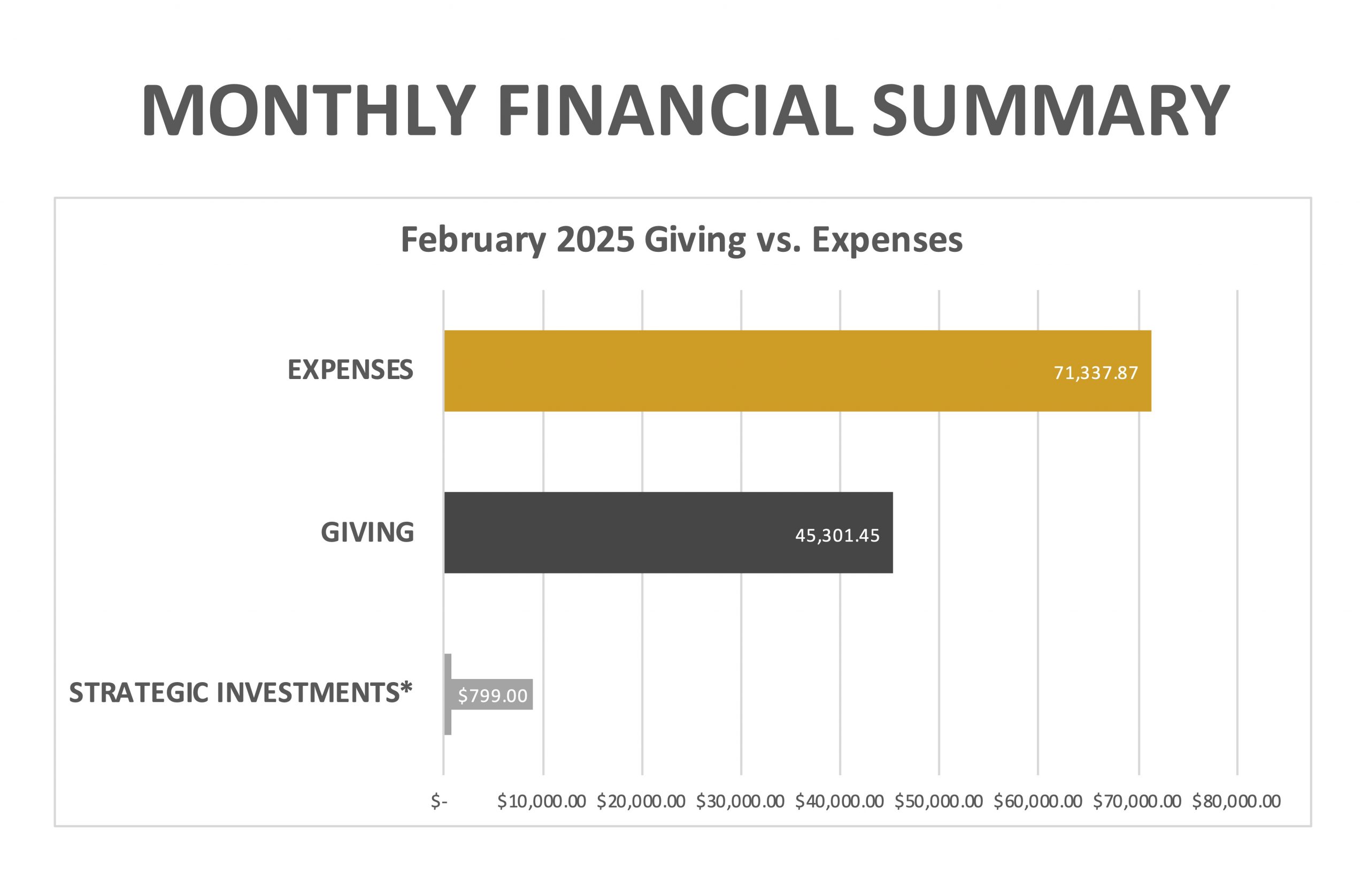 MONTHLY FINANCIAL SUMMARY

February 2025 Giving vs. Expenses

EXPENSES
71,337.87

GIVING
45,301.45

STRATEGIC INVESTMENTS*
$799.00

$- $10,000.00 $20,000.00 $30,000.00 $40,000.00 $50,000.00 $60,000.00 $70,000.00 $80,000.00